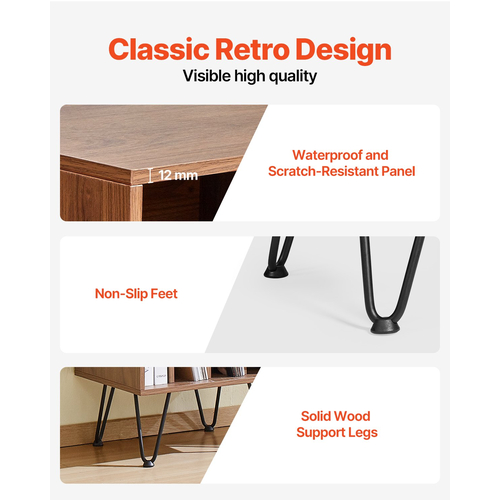 Classic Retro Design
Visible high quality

12 mm

Waterproof and Scratch-Resistant Panel

Non-Slip Feet

Solid Wood Support Legs